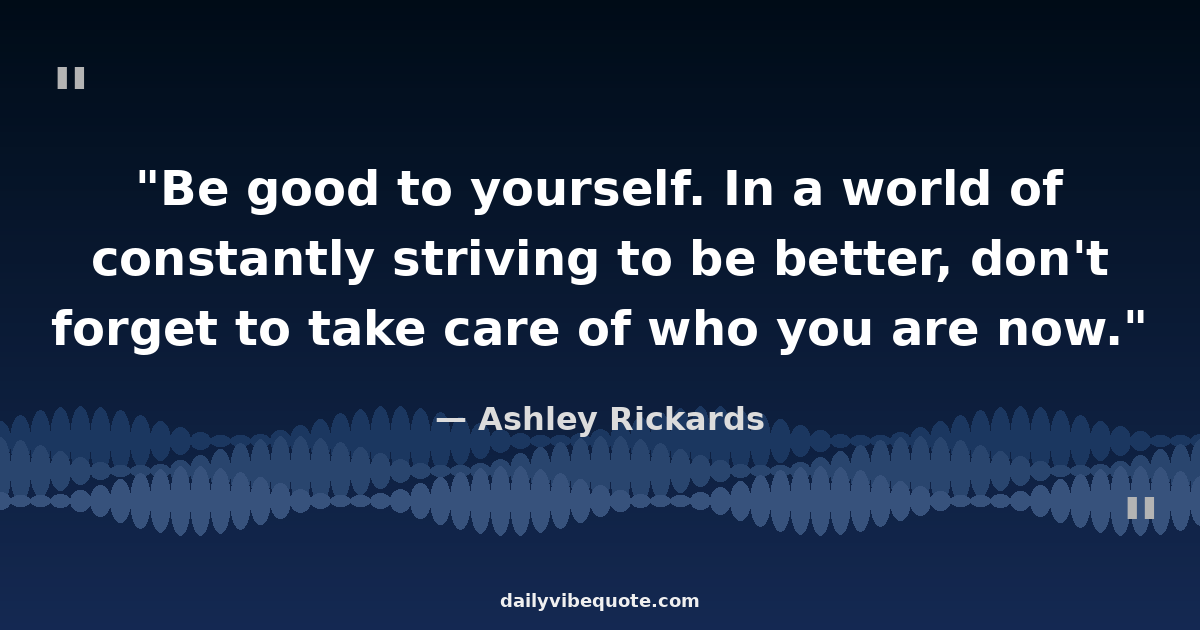 "

"Be good to yourself. In a world of constantly striving to be better, don't forget to take care of who you are now."

— Ashley Rickards

"

dailyvibequote.com